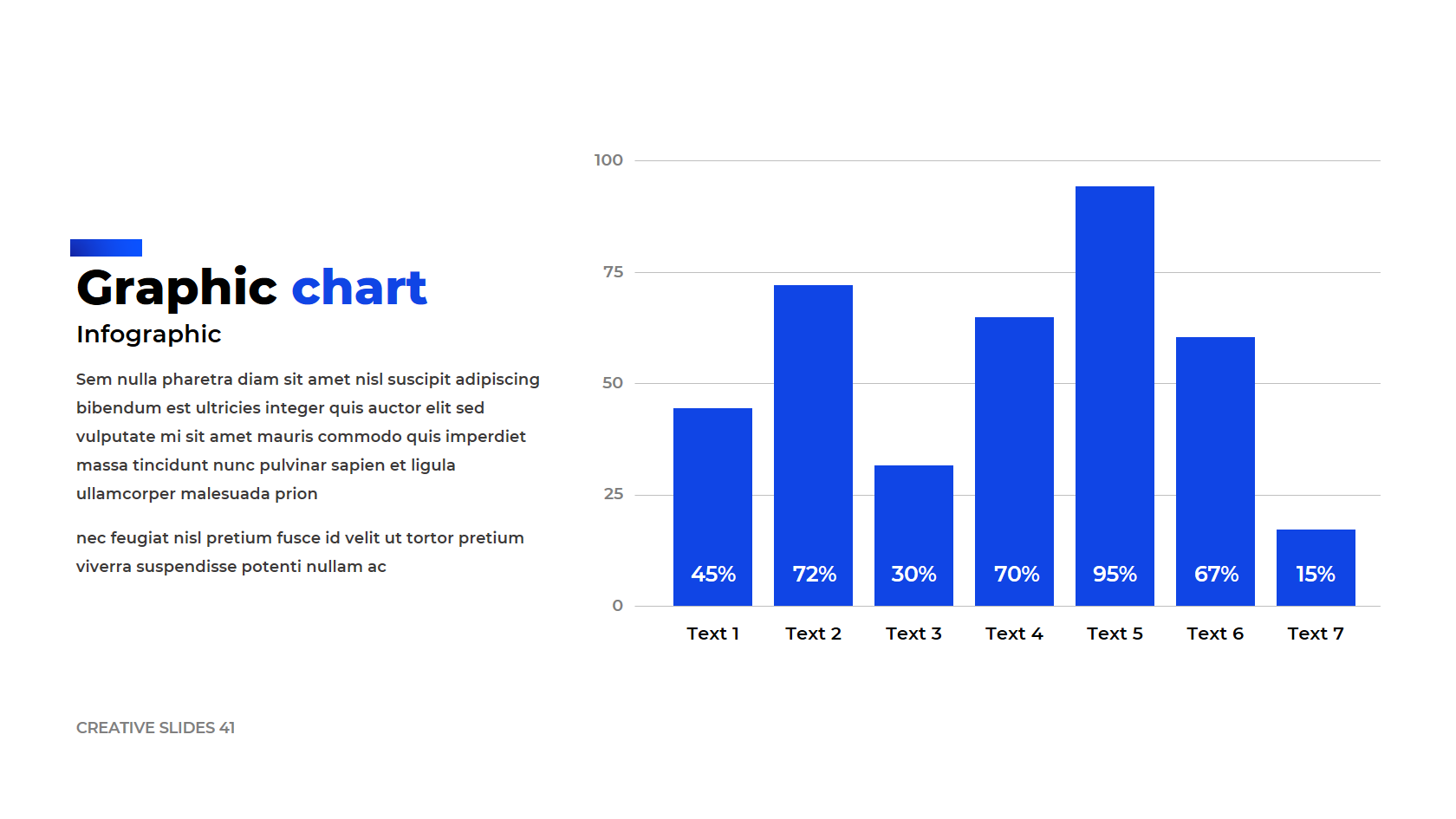 Graphic chart
Infographic

Sem nulla pharetra diam sit amet nisl suscipit adipiscing bibendum est ultricies integer quis auctor elit sed vulputate mi sit amet mauris commodo quis imperdiet massa tincidunt nunc pulvinar sapien et ligula ullamcorper malesuada prion

nec feugiat nisl pretium fusce id velit ut tortor pretium viverra suspendisse potenti nullam ac

100
75
50
25
0

45%
72%
30%
70%
95%
67%
15%

Text 1
Text 2
Text 3
Text 4
Text 5
Text 6
Text 7

CREATIVE SLIDES 41